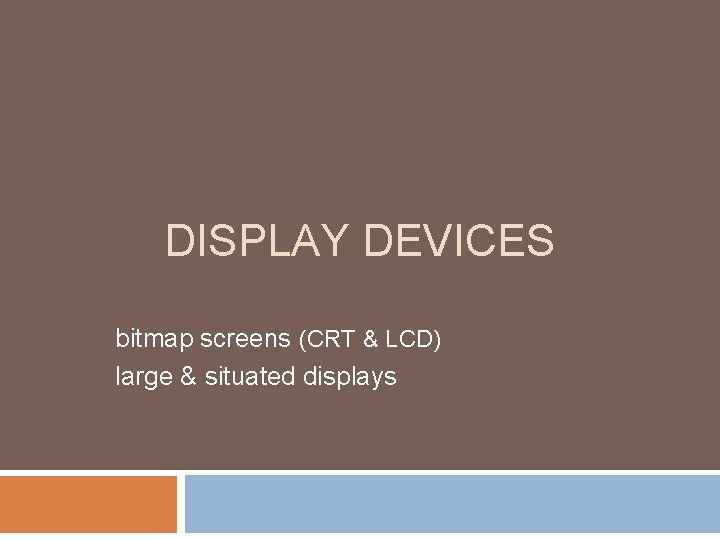 DISPLAY DEVICES

bitmap screens (CRT & LCD)
large & situated displays